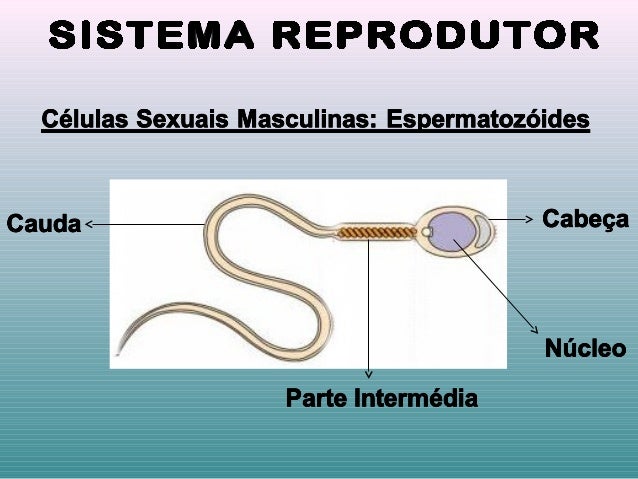 SISTEMA REPRODUTOR

Células Sexuais Masculinas: Espermatozóides

Cauda

Cabeça

Núcleo

Parte Intermédia